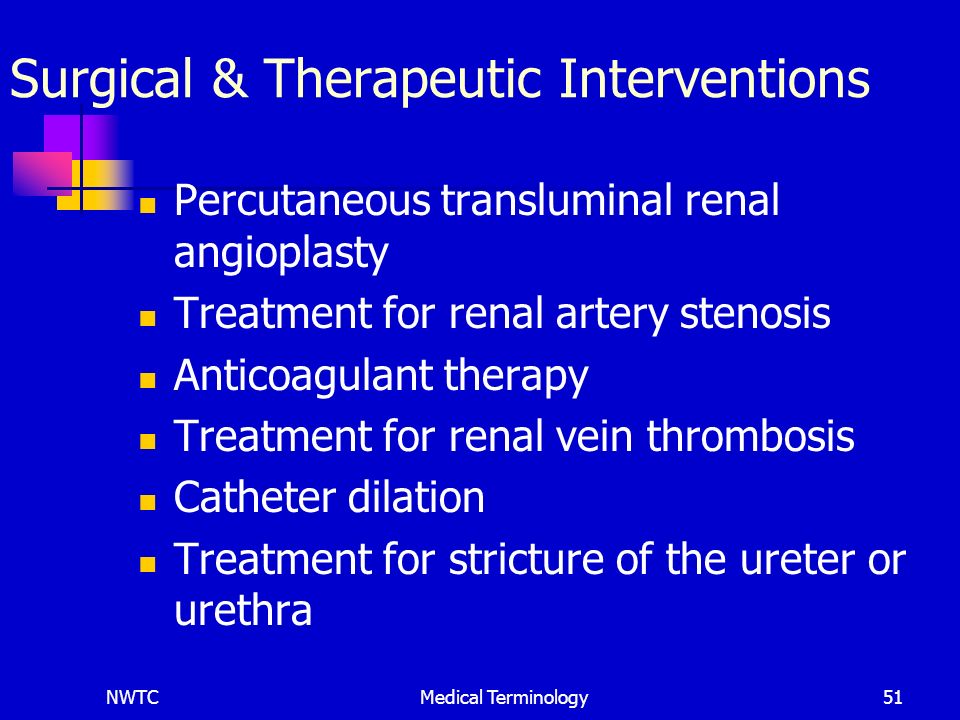 Surgical & Therapeutic Interventions

- Percutaneous transluminal renal angioplasty
- Treatment for renal artery stenosis
- Anticoagulant therapy
- Treatment for renal vein thrombosis
- Catheter dilation
- Treatment for stricture of the ureter or urethra

NWTC Medical Terminology 51